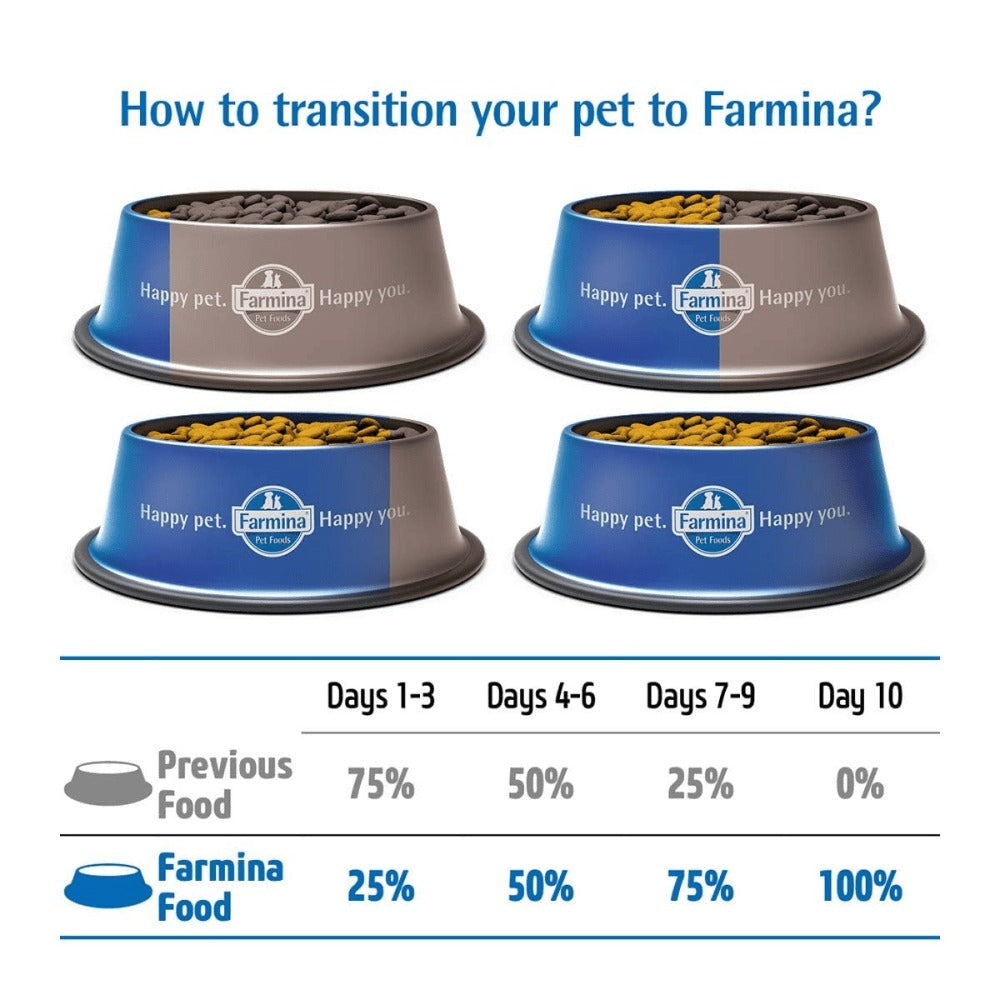 How to transition your pet to Farmina?

Happy pet. Farmina Pet Foods Happy you.

Happy pet. Farmina Pet Foods Happy you.

Happy pet. Farmina Pet Foods Happy you.

Happy pet. Farmina Pet Foods Happy you.

| | Days 1-3 | Days 4-6 | Days 7-9 | Day 10 |
|---|---|---|---|---|
| Previous Food | 75% | 50% | 25% | 0% |
| Farmina Food | 25% | 50% | 75% | 100% |